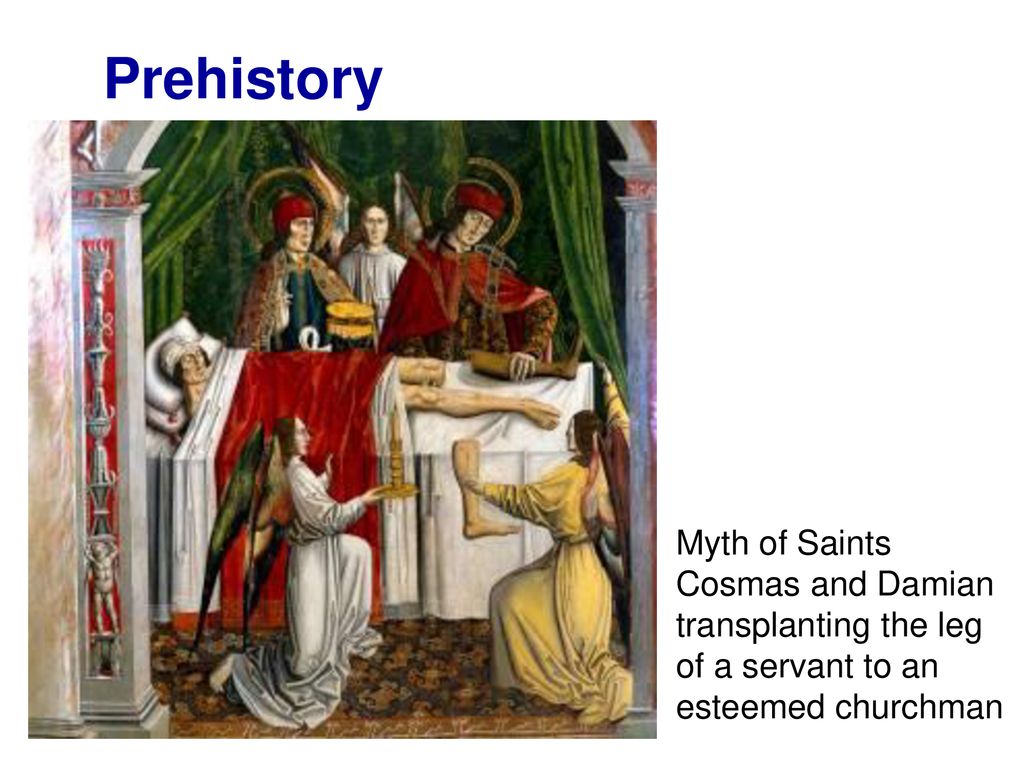 Prehistory

Myth of Saints Cosmas and Damian transplanting the leg of a servant to an esteemed churchman